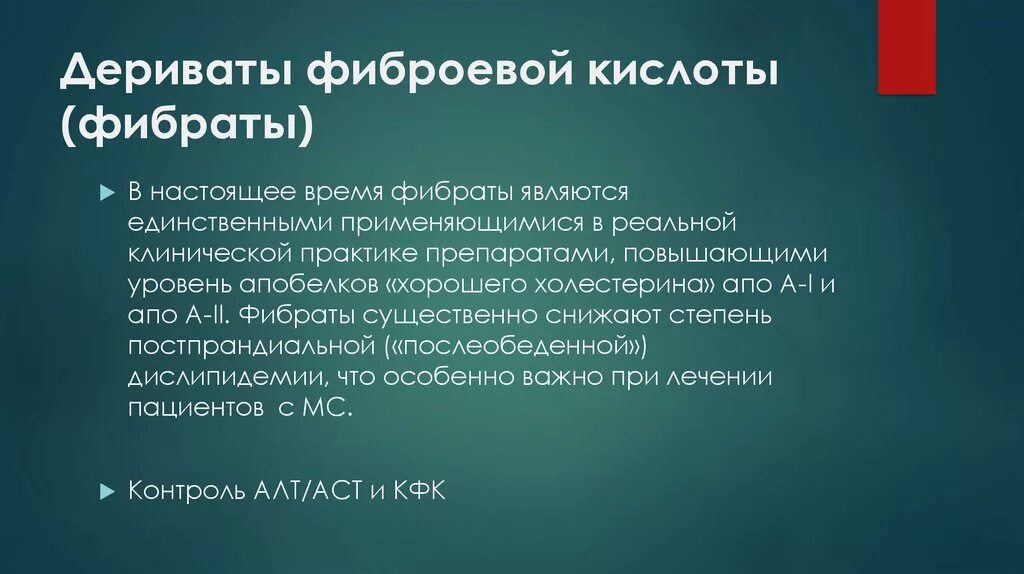 Дериваты фиброевой кислоты (фибраты)

В настоящее время фибраты являются единственными применяющимися в реальной клинической практике препаратами, повышающими уровень апобелков «хорошего холестерина» апо А-I и апо А-II. Фибраты существенно снижают степень постпрандиальной («послеобеденной») дислипидемии, что особенно важно при лечении пациентов с МС.

Контроль АЛТ/АСТ и КФК